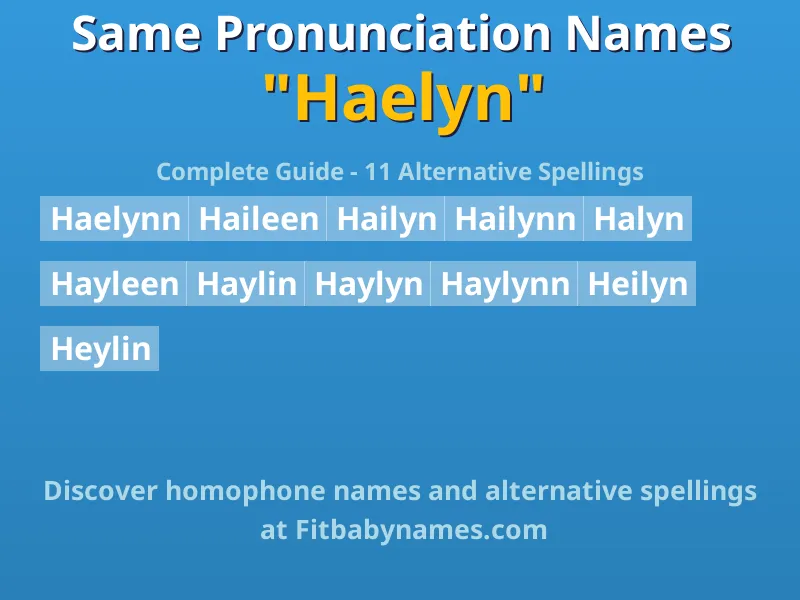 Same Pronunciation Names
"Haelyn"

Complete Guide - 11 Alternative Spellings

Haelynn Haileen Hailyn Hailynn Halyn

Hayleen Haylin Haylyn Haylynn Heilyn

Heylin

Discover homophone names and alternative spellings at Fitbabynames.com